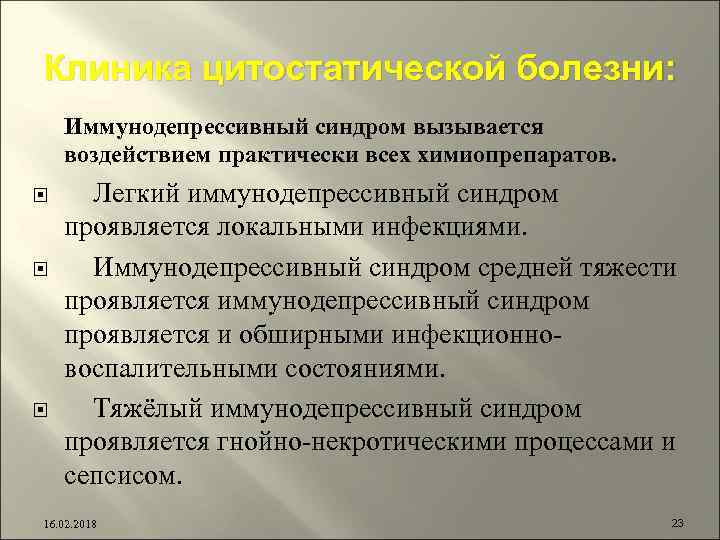 Клиника цитостатической болезни:

Иммунодепрессивный синдром вызывается воздействием практически всех химиопрепаратов.

Легкий иммунодепрессивный синдром проявляется локальными инфекциями.

Иммунодепрессивный синдром средней тяжести проявляется иммунодепрессивный синдром проявляется и обширными инфекционно-воспалительными состояниями.

Тяжёлый иммунодепрессивный синдром проявляется гнойно-некротическими процессами и сепсисом.

16.02.2018

23